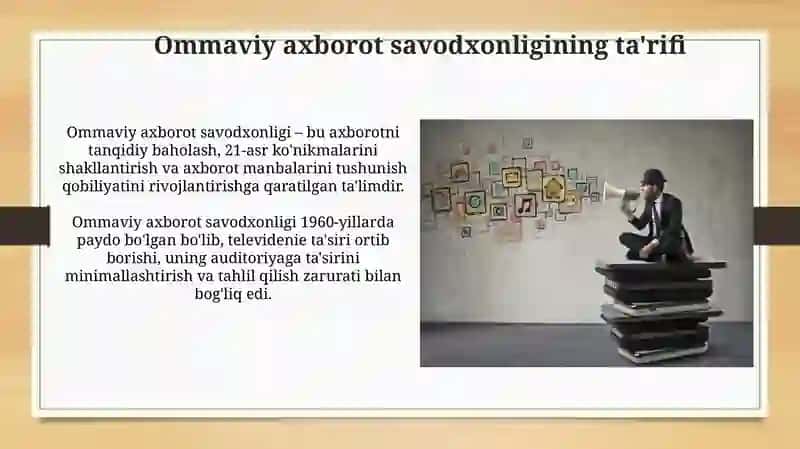 Ommaviy axborot savodxonligining ta'rifi

Ommaviy axborot savodxonligi – bu axborotni tanqidiy baholash, 21-asr ko'nikmalarini shakllantirish va axborot manbalarini tushunish qobiliyatini rivojlantirishga qaratilgan ta'limdir.

Ommaviy axborot savodxonligi 1960-yillarda paydo bo'lgan bo'lib, televidenie ta'siri ortib borishi, uning auditoriyaga ta'sirini minimallashtirish va tahlil qilish zarurati bilan bog'liq edi.